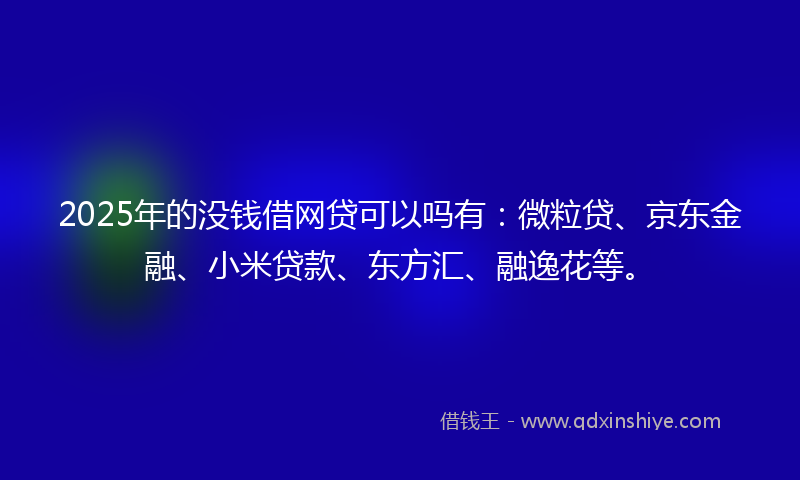 2025年的没钱借网贷可以吗有：微粒贷、京东金融、小米贷款、东方汇、融逸花等。

借钱王 - www.qdxinshiye.com